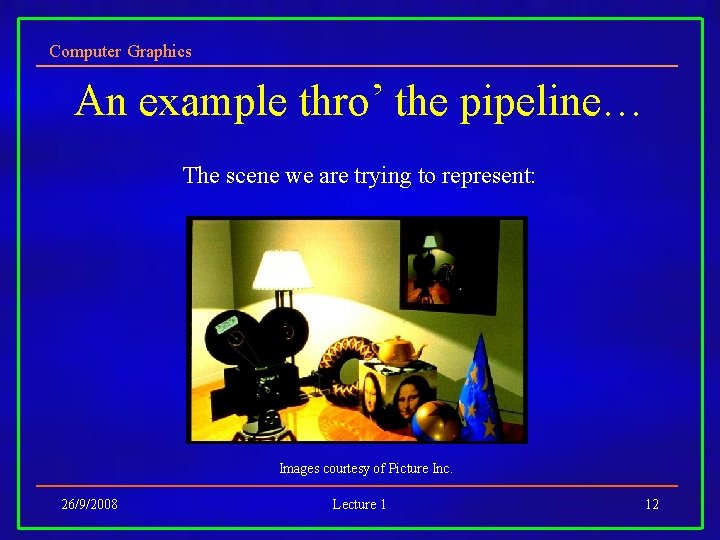 Computer Graphics

An example thro' the pipeline…

The scene we are trying to represent:

Images courtesy of Picture Inc.

26/9/2008

Lecture 1

12